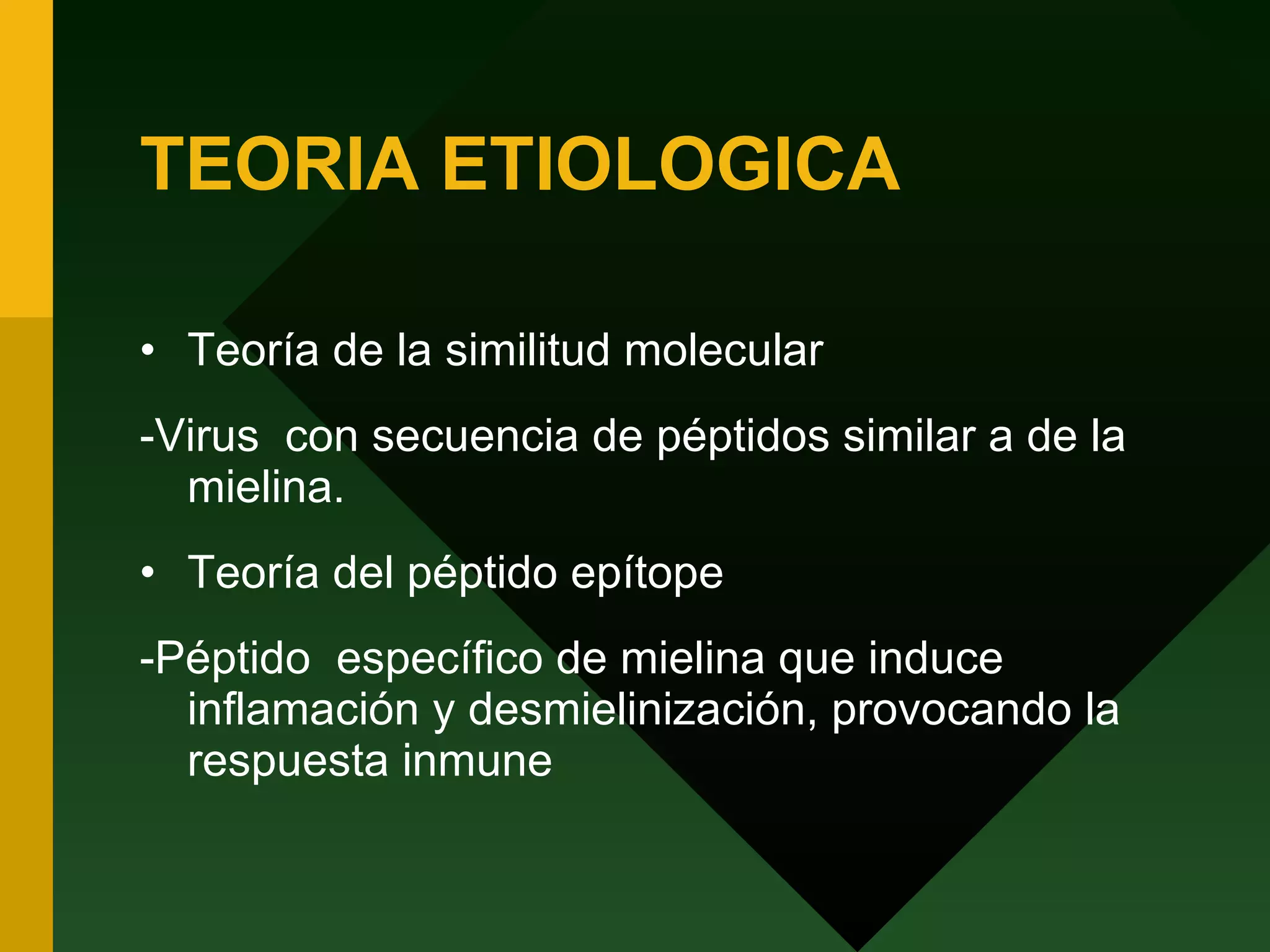 TEORIA ETIOLOGICA

• Teoría de la similitud molecular

-Virus con secuencia de péptidos similar a de la mielina.

• Teoría del péptido epítope

-Péptido específico de mielina que induce inflamación y desmielinización, provocando la respuesta inmune